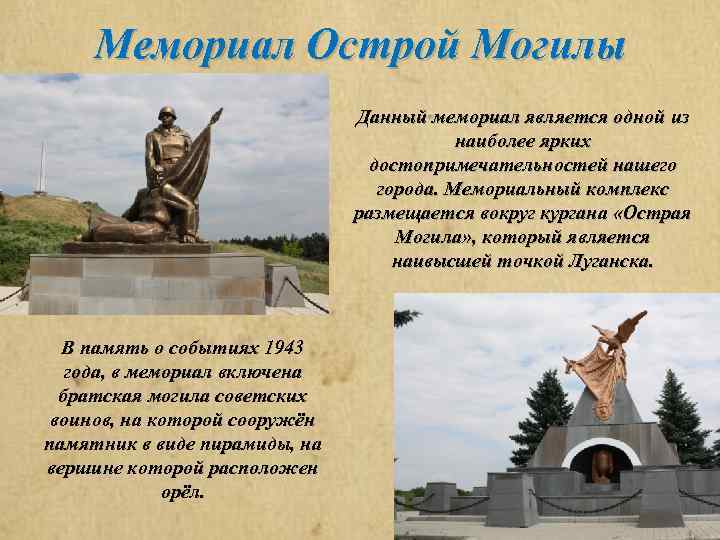 Мемориал Острой Могилы

Данный мемориал является одной из наиболее ярких достопримечательностей нашего города. Мемориальный комплекс размещается вокруг кургана «Острая Могила», который является наивысшей точкой Луганска.

В память о событиях 1943 года, в мемориал включена братская могила советских воинов, на которой сооружён памятник в виде пирамиды, на вершине которой расположен орёл.